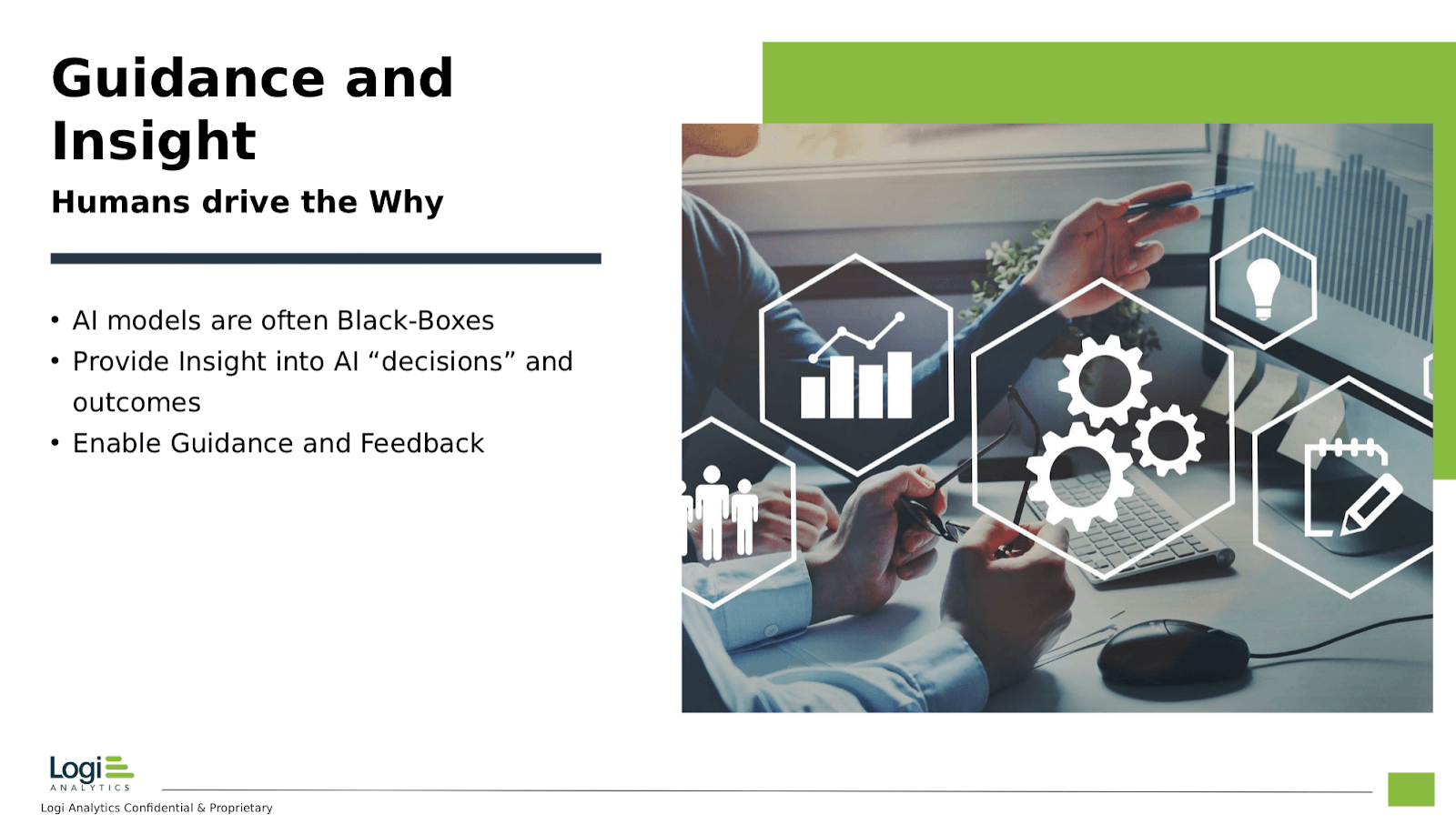 Guidance and Insight

Humans drive the Why

• AI models are often Black-Boxes
• Provide Insight into AI "decisions" and outcomes
• Enable Guidance and Feedback

Logi
ANALYTICS

Logi Analytics Confidential & Proprietary